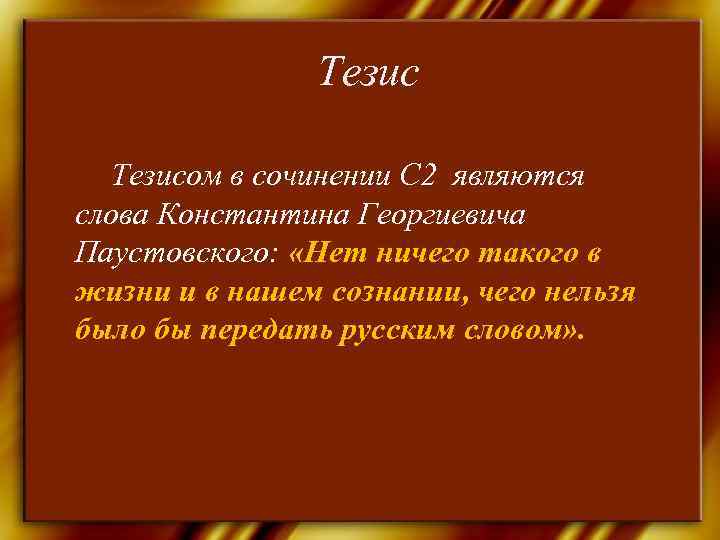 Тезис

Тезисом в сочинении С2 являются слова Константина Георгиевича Паустовского: «Нет ничего такого в жизни и в нашем сознании, чего нельзя было бы передать русским словом».